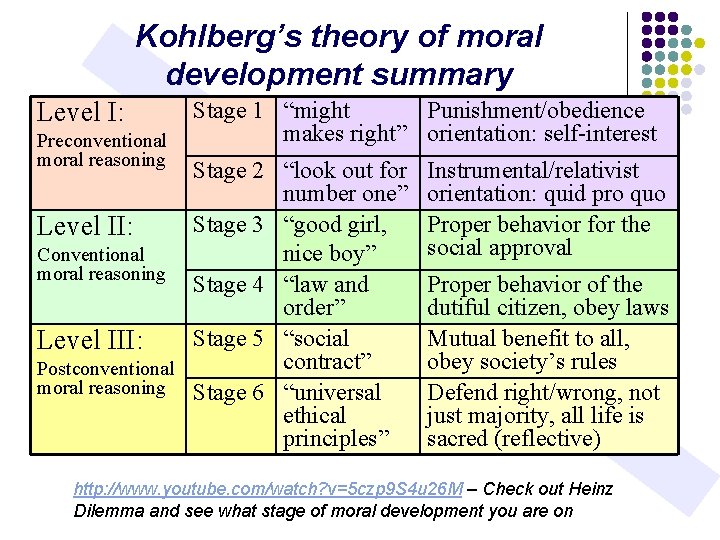 Kohlberg's theory of moral development summary

| Level I: Preconventional moral reasoning | Stage 1 | "might makes right" | Punishment/obedience orientation: self-interest |
|---|---|---|---|
| | Stage 2 | "look out for number one" | Instrumental/relativist orientation: quid pro quo |
| Level II: Conventional moral reasoning | Stage 3 | "good girl, nice boy" | Proper behavior for the social approval |
| | Stage 4 | "law and order" | Proper behavior of the dutiful citizen, obey laws |
| Level III: Postconventional moral reasoning | Stage 5 | "social contract" | Mutual benefit to all, obey society's rules |
| | Stage 6 | "universal ethical principles" | Defend right/wrong, not just majority, all life is sacred (reflective) |

http://www.youtube.com/watch?v=5czp9S4u26M – Check out Heinz Dilemma and see what stage of moral development you are on